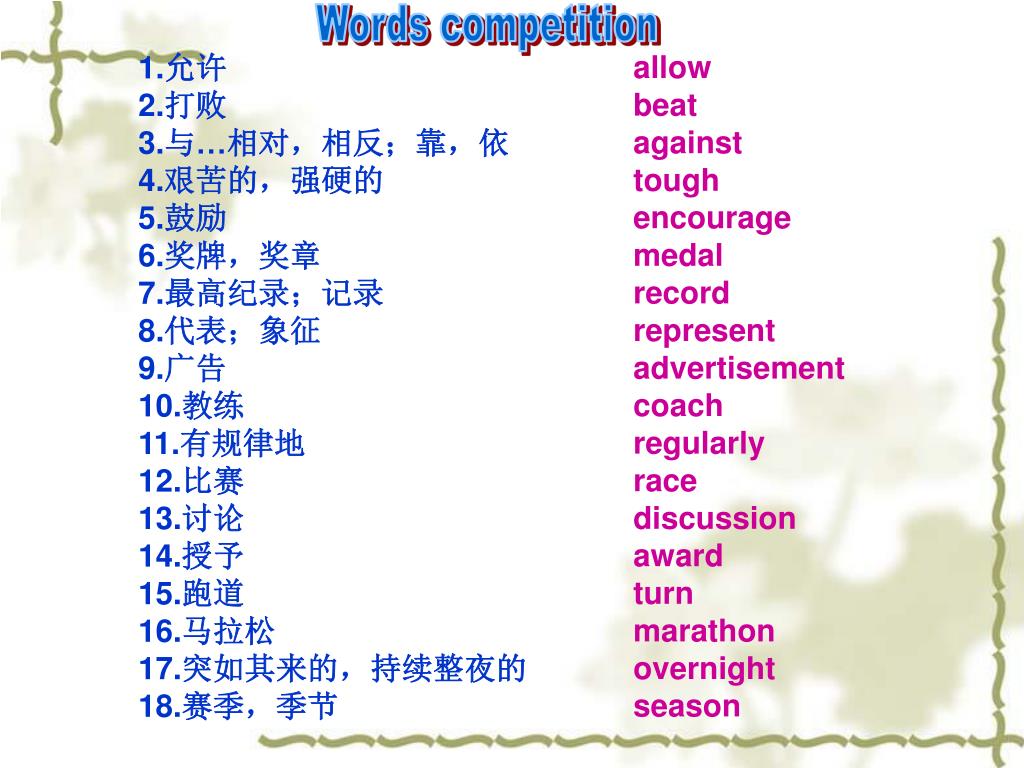 Words competition

1.允许
2.打败
3.与…相对，相反；靠，依
4.艰苦的，强硬的
5.鼓励
6.奖牌，奖章
7.最高纪录；记录
8.代表；象征
9.广告
10.教练
11.有规律地
12.比赛
13.讨论
14.授予
15.跑道
16.马拉松
17.突如其来的，持续整夜的
18.赛季，季节

allow
beat
against
tough
encourage
medal
record
represent
advertisement
coach
regularly
race
discussion
award
turn
marathon
overnight
season